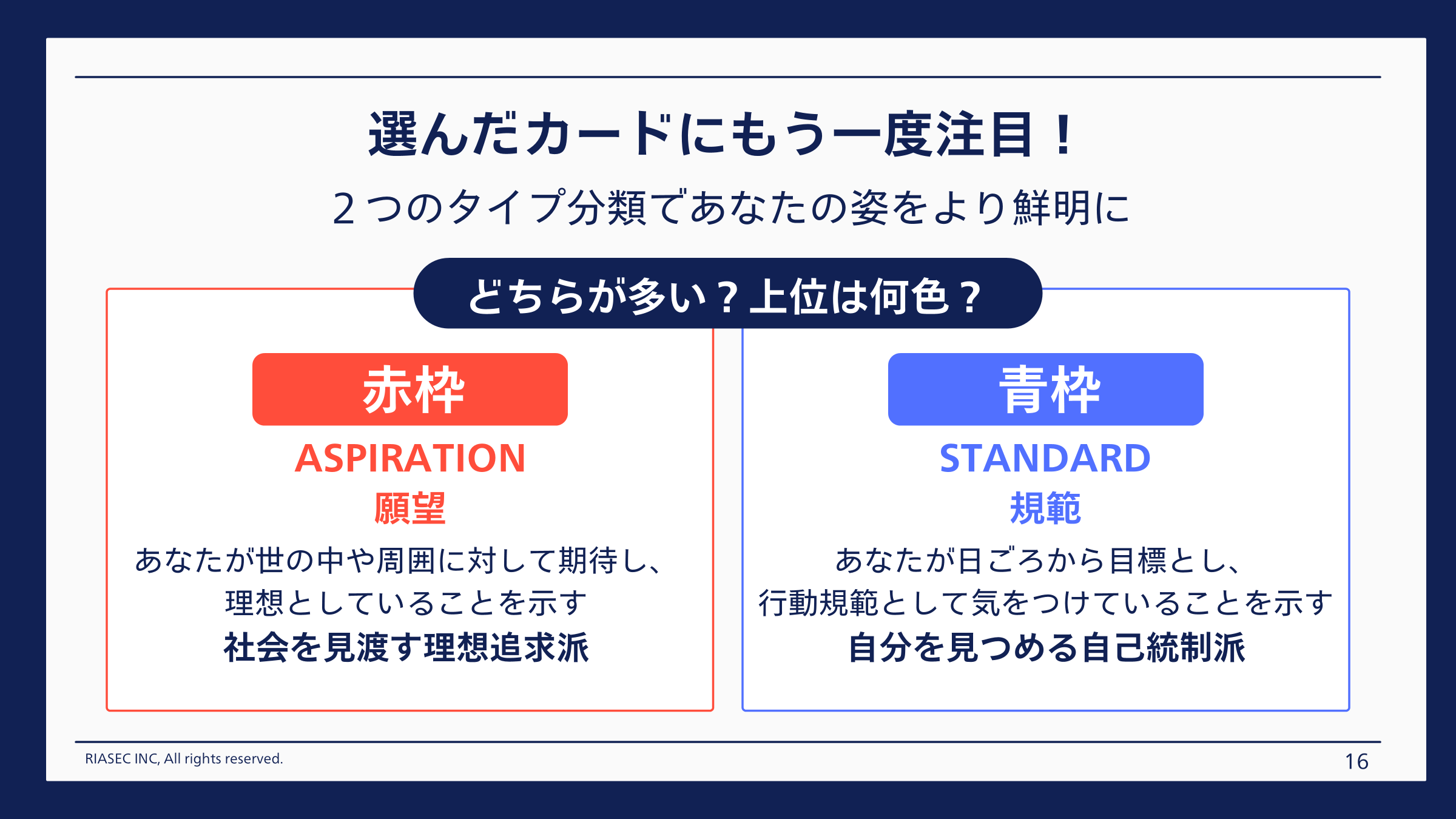 選んだカードにもう一度注目！

２つのタイプ分類であなたの姿をより鮮明に

どちらが多い？上位は何色？

赤枠

ASPIRATION

願望

あなたが世の中や周囲に対して期待し、理想としていることを示す

社会を見渡す理想追求派

青枠

STANDARD

規範

あなたが日ごろから目標とし、行動規範として気をつけていることを示す

自分を見つめる自己統制派

RIASEC INC, All rights reserved.

16